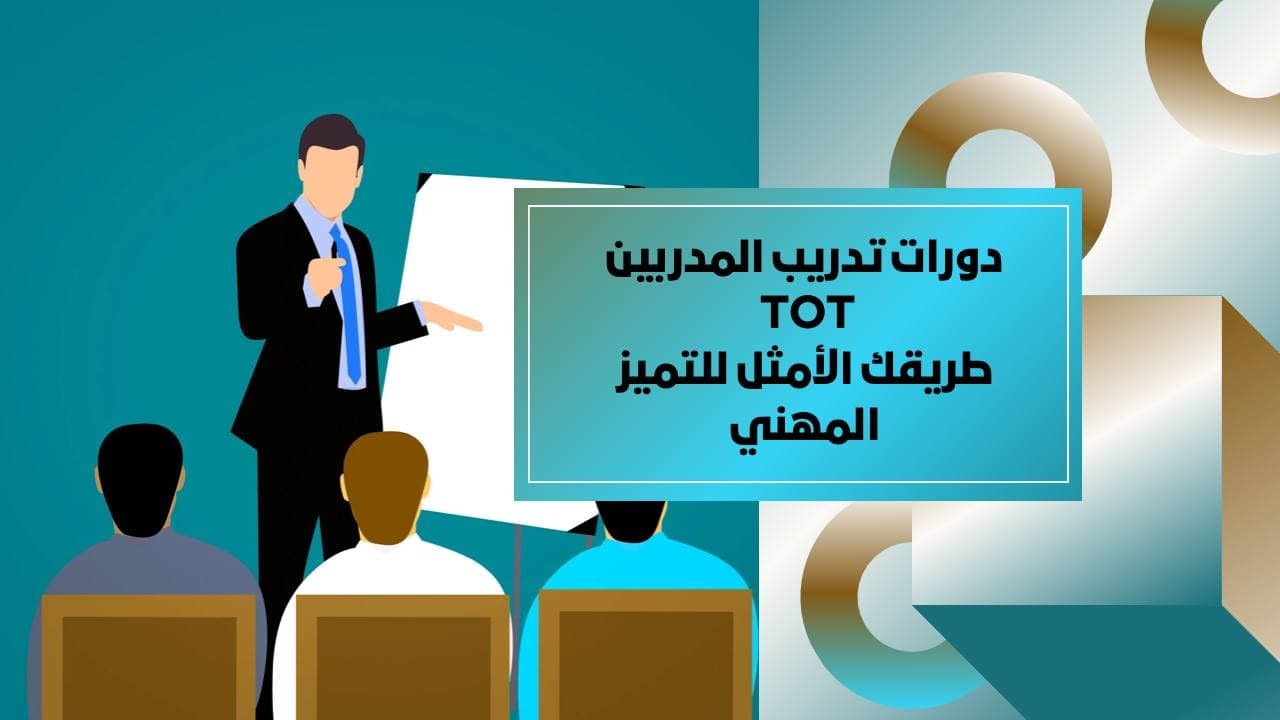 دورات تدريب المدربين
TOT
طريقك الأمثل للتميز
المهني